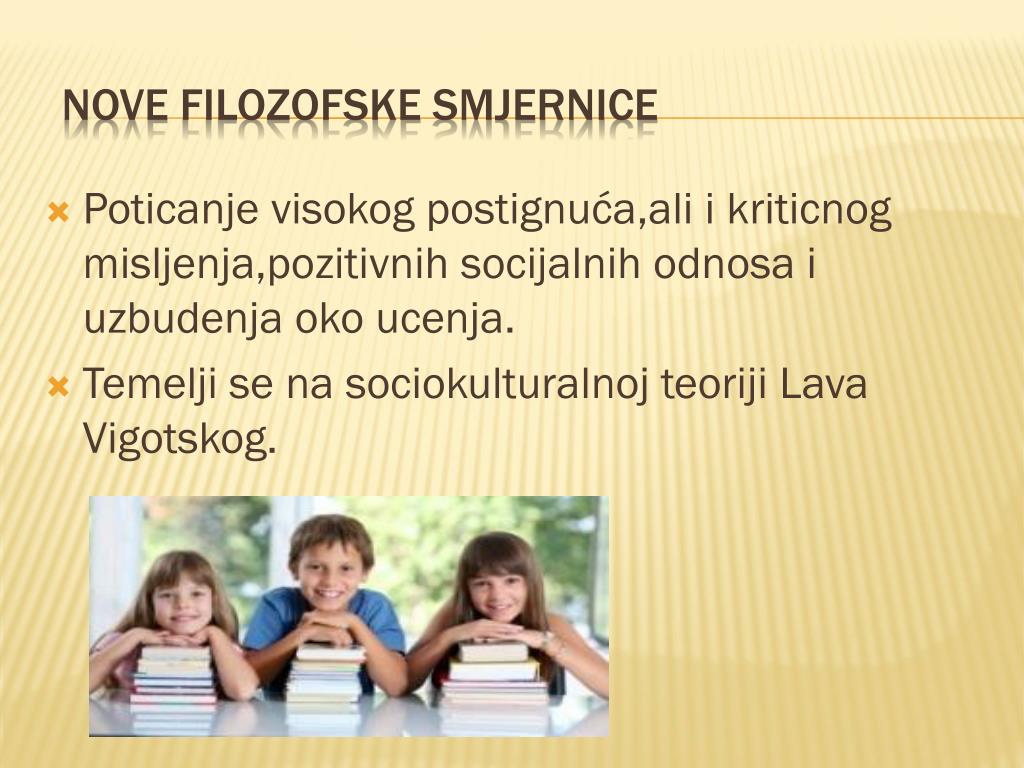 NOVE FILOZOFSKE SMJERNICE

Poticanje visokog postignuća,ali i kriticnog misljenja,pozitivnih socijalnih odnosa i uzbudenja oko ucenja.

Temelji se na sociokulturalnoj teoriji Lava Vigotskog.